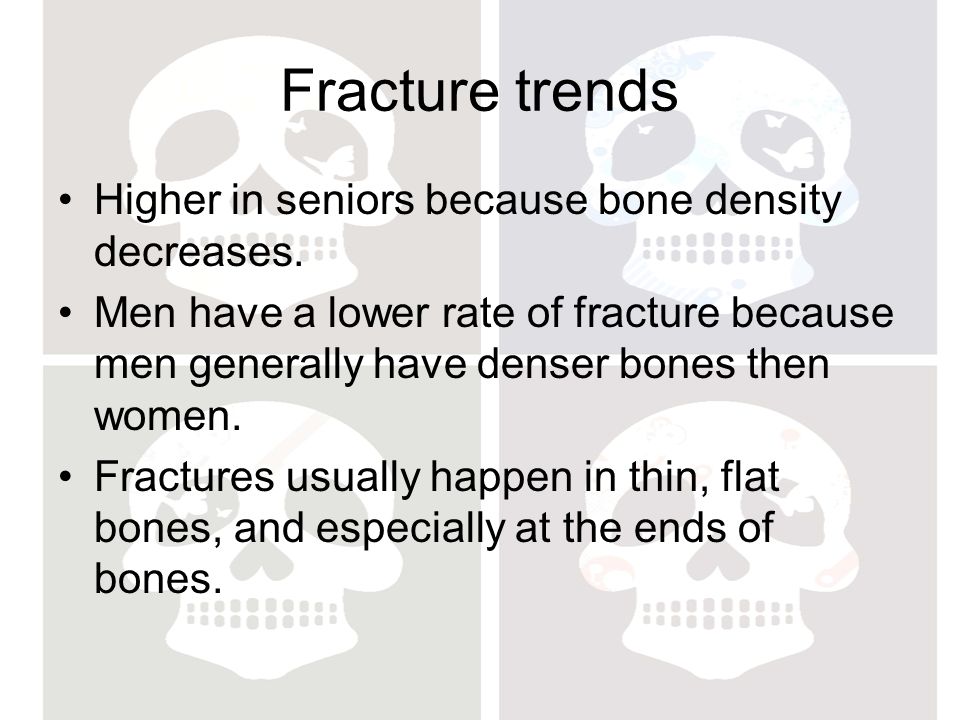 Fracture trends

• Higher in seniors because bone density decreases.
• Men have a lower rate of fracture because men generally have denser bones then women.
• Fractures usually happen in thin, flat bones, and especially at the ends of bones.